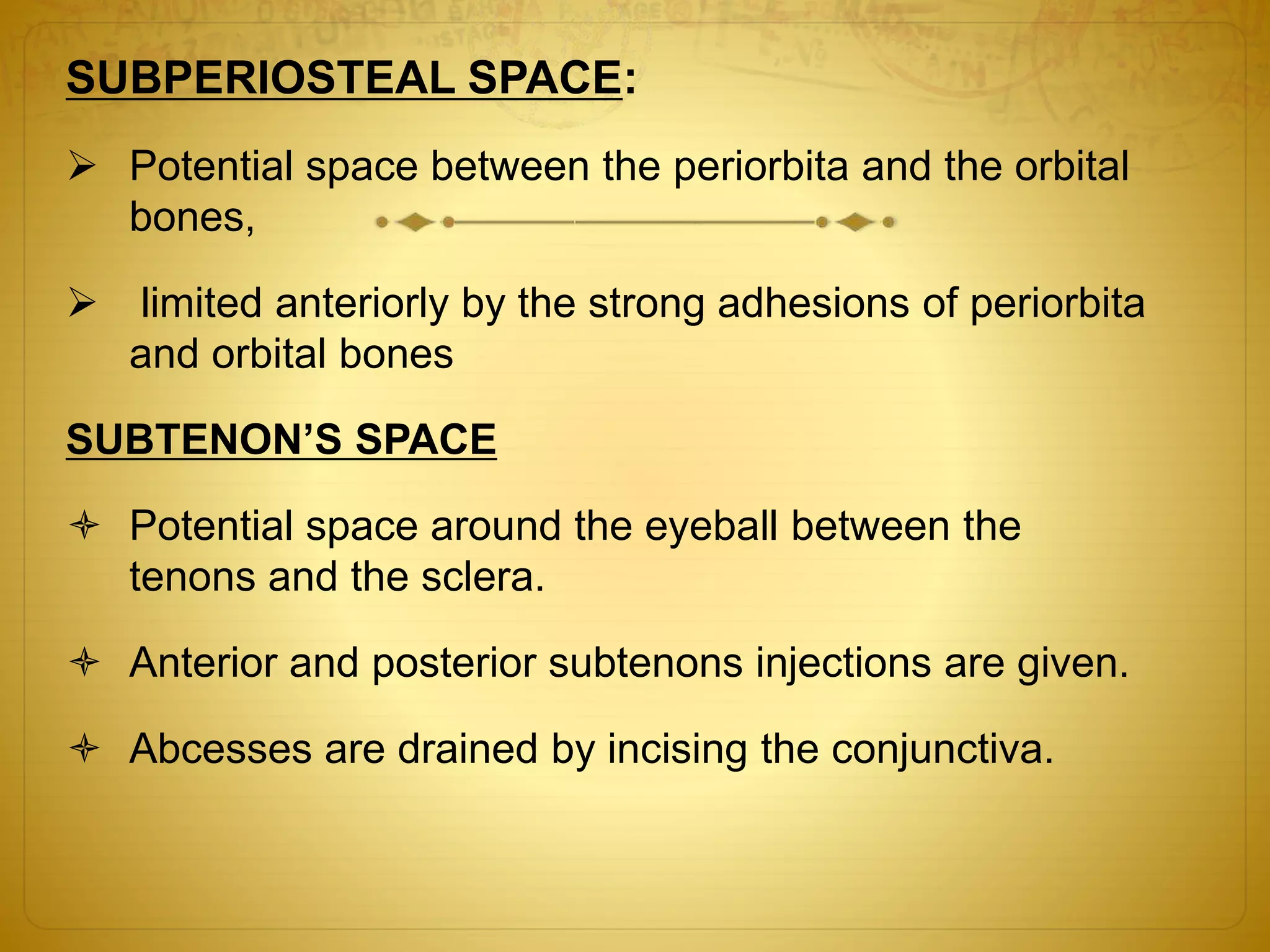 SUBPERIOSTEAL SPACE:

➢ Potential space between the periorbita and the orbital bones,

➢ limited anteriorly by the strong adhesions of periorbita and orbital bones

SUBTENON'S SPACE

✧ Potential space around the eyeball between the tenons and the sclera.

✧ Anterior and posterior subtenons injections are given.

✧ Abcesses are drained by incising the conjunctiva.